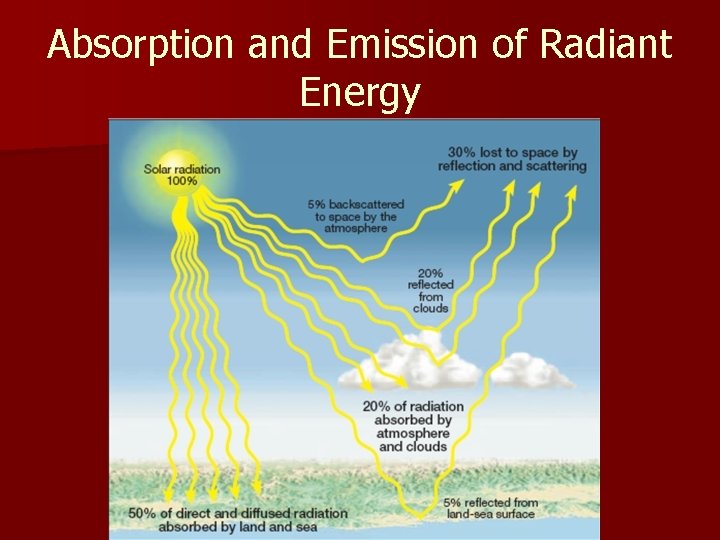 Absorption and Emission of Radiant Energy

Solar radiation 100%

30% lost to space by reflection and scattering

5% backscattered to space by the atmosphere

20% reflected from clouds

20% of radiation absorbed by atmosphere and clouds

50% of direct and diffused radiation absorbed by land and sea

5% reflected from land-sea surface